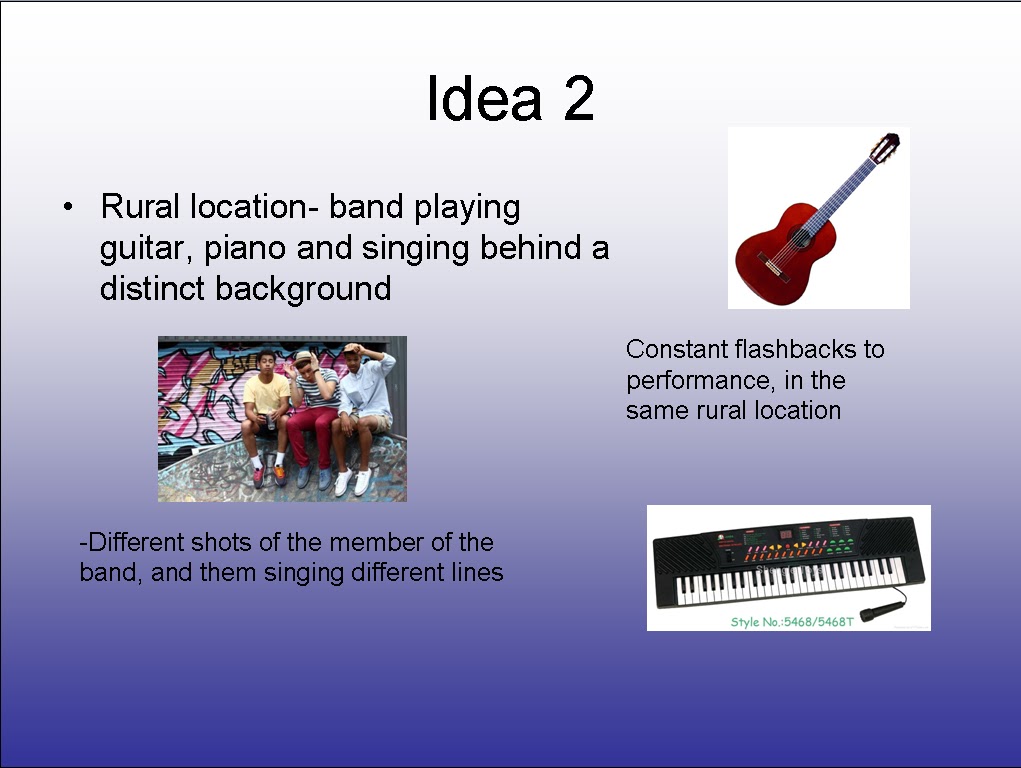 Idea 2

• Rural location- band playing guitar, piano and singing behind a distinct background

Constant flashbacks to performance, in the same rural location

-Different shots of the member of the band, and them singing different lines

Style No.:5468/5468T